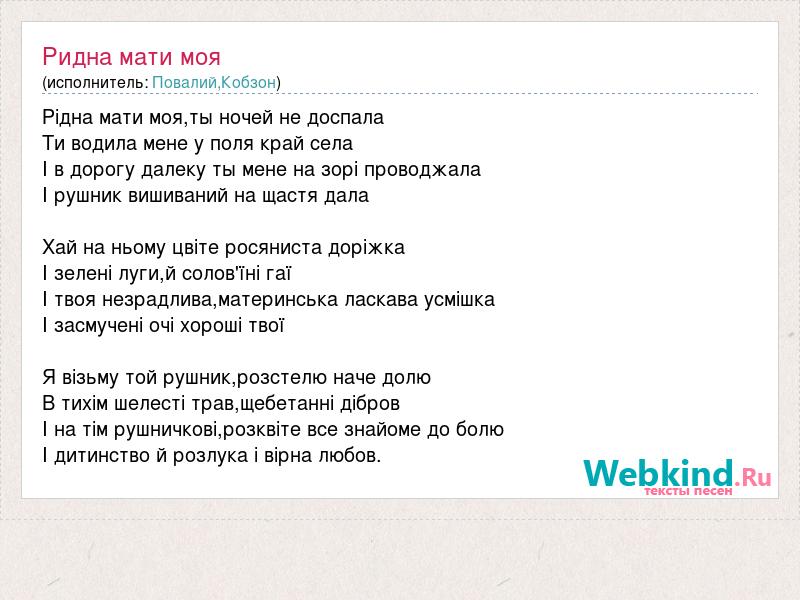 Ридна мати моя
(исполнитель: Повалий,Кобзон)

Рідна мати моя,ты ночей не доспала
Ти водила мене у поля край села
І в дорогу далеку ты мене на зорі проводжала
І рушник вишиваний на щастя дала

Хай на ньому цвіте росяниста доріжка
І зелені луги,й солов'їні гаї
І твоя незрадлива,материнська ласкава усмішка
І засмучені очі хороші твої

Я візьму той рушник,розстелю наче долю
В тихім шелесті трав,щебетанні дібров
І на тім рушничкові,розквіте все знайоме до болю
І дитинство й розлука і вірна любов.

Webkind.Ru
тексты песен